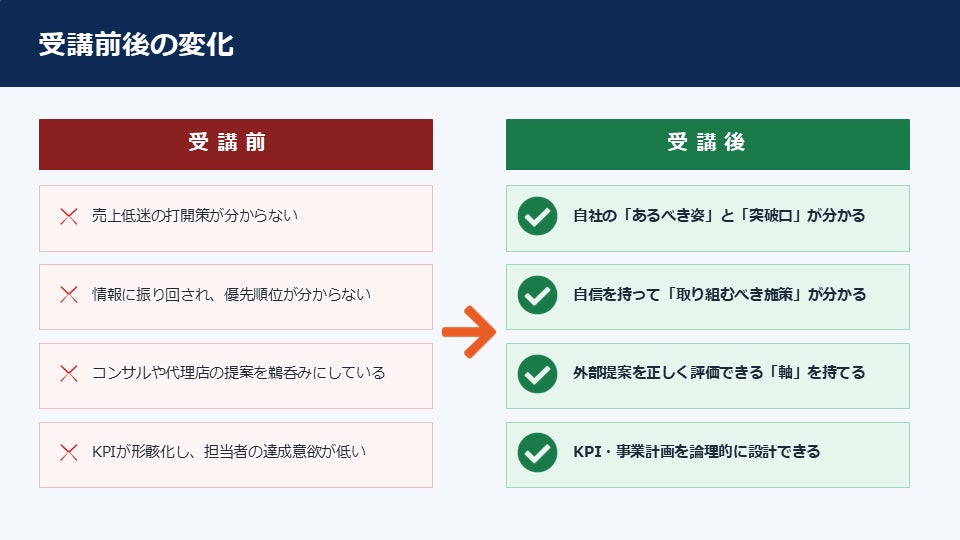 受講前後の変化

受講前

売上低迷の打開策が分からない

情報に振り回され、優先順位が分からない

コンサルや代理店の提案を鵜呑みにしている

KPIが形骸化し、担当者の達成意欲が低い

受講後

自社の「あるべき姿」と「突破口」が分かる

自信を持って「取り組むべき施策」が分かる

外部提案を正しく評価できる「軸」を持てる

KPI・事業計画を論理的に設計できる